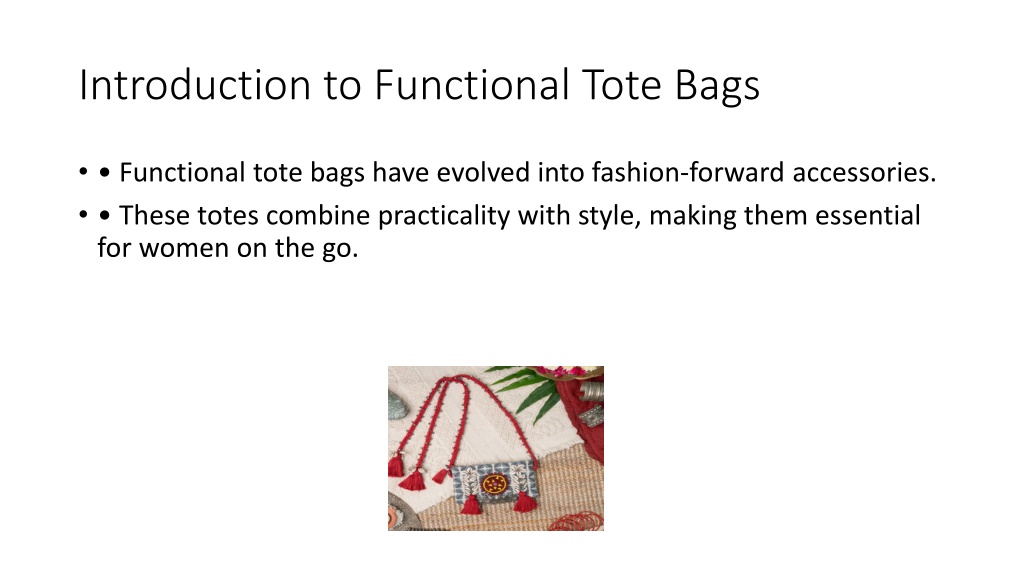 Introduction to Functional Tote Bags

• • Functional tote bags have evolved into fashion-forward accessories.
• • These totes combine practicality with style, making them essential for women on the go.